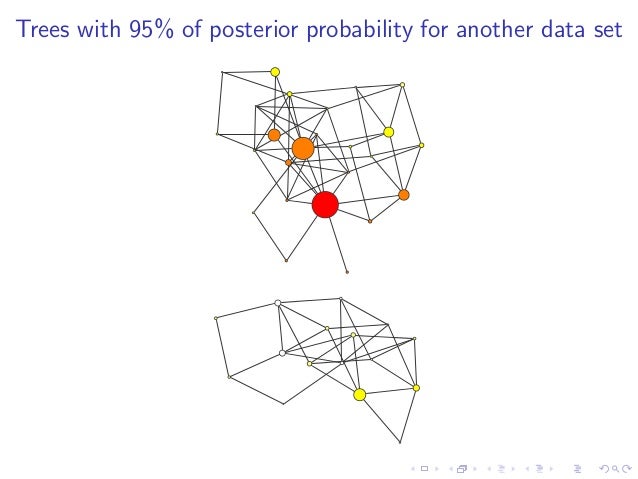 Trees with 95% of posterior probability for another data set